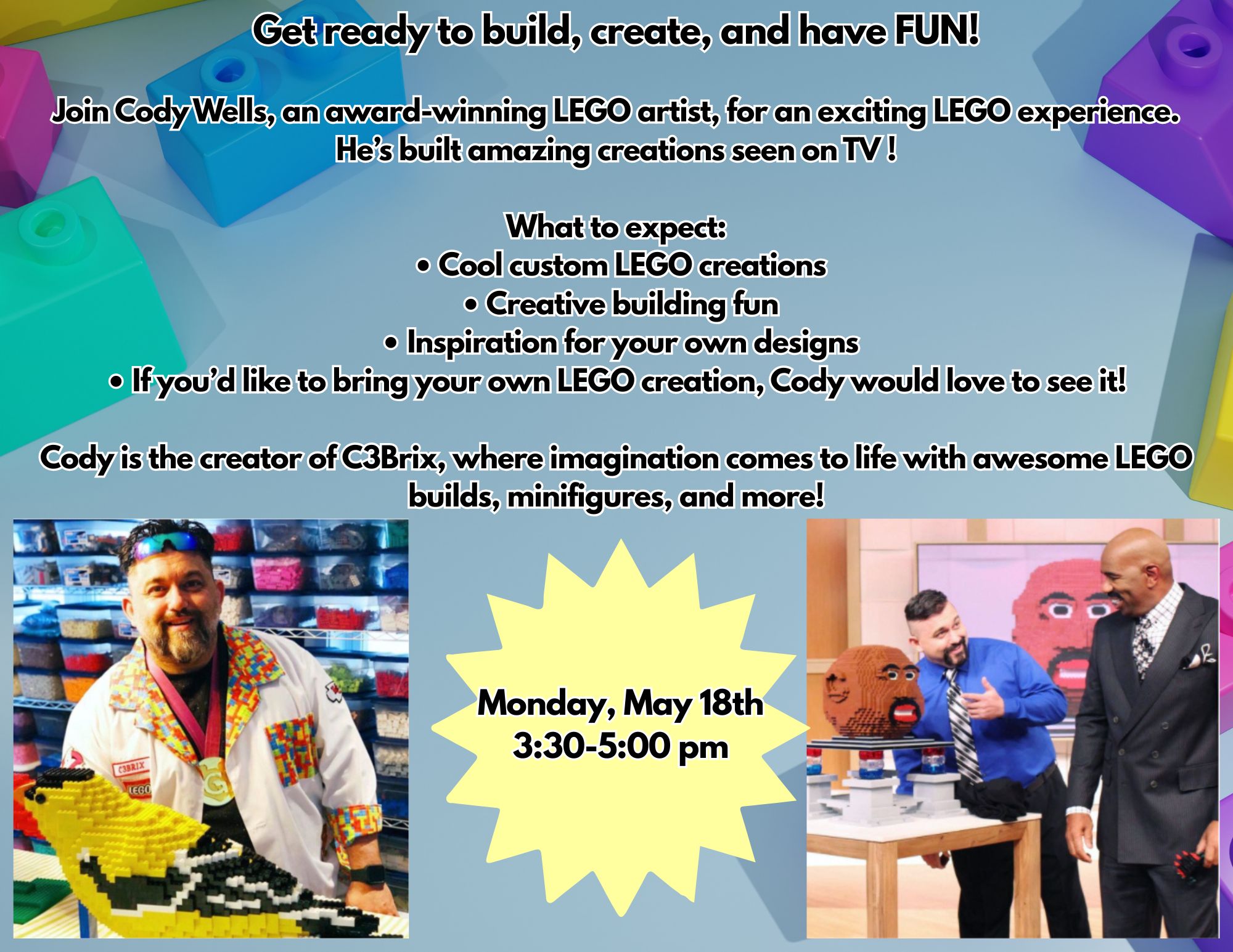 Get ready to build, create, and have FUN!

Join Cody Wells, an award-winning LEGO artist, for an exciting LEGO experience. He's built amazing creations seen on TV !

What to expect:
• Cool custom LEGO creations
• Creative building fun
• Inspiration for your own designs
• If you'd like to bring your own LEGO creation, Cody would love to see it!

Cody is the creator of C3Brix, where imagination comes to life with awesome LEGO builds, minifigures, and more!

C3BRIX
LEGO

Monday, May 18th
3:30-5:00 pm